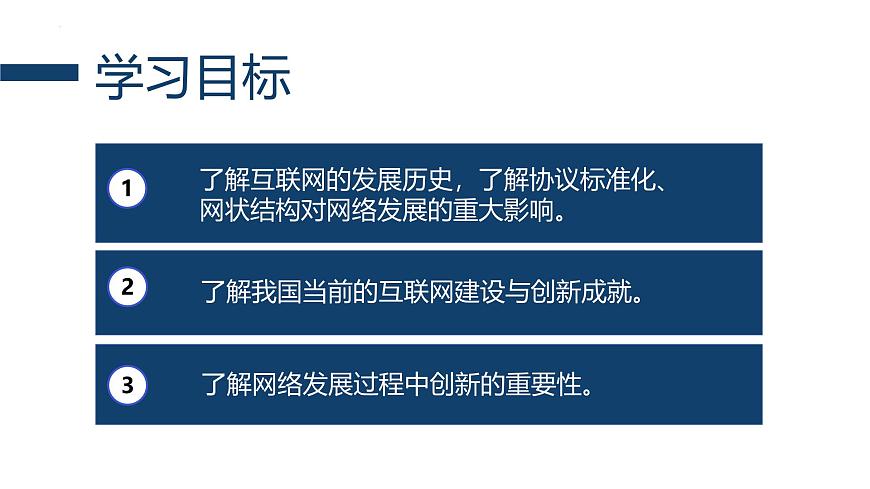 学习目标

1 了解互联网的发展历史，了解协议标准化、网状结构对网络发展的重大影响。

2 了解我国当前的互联网建设与创新成就。

3 了解网络发展过程中创新的重要性。